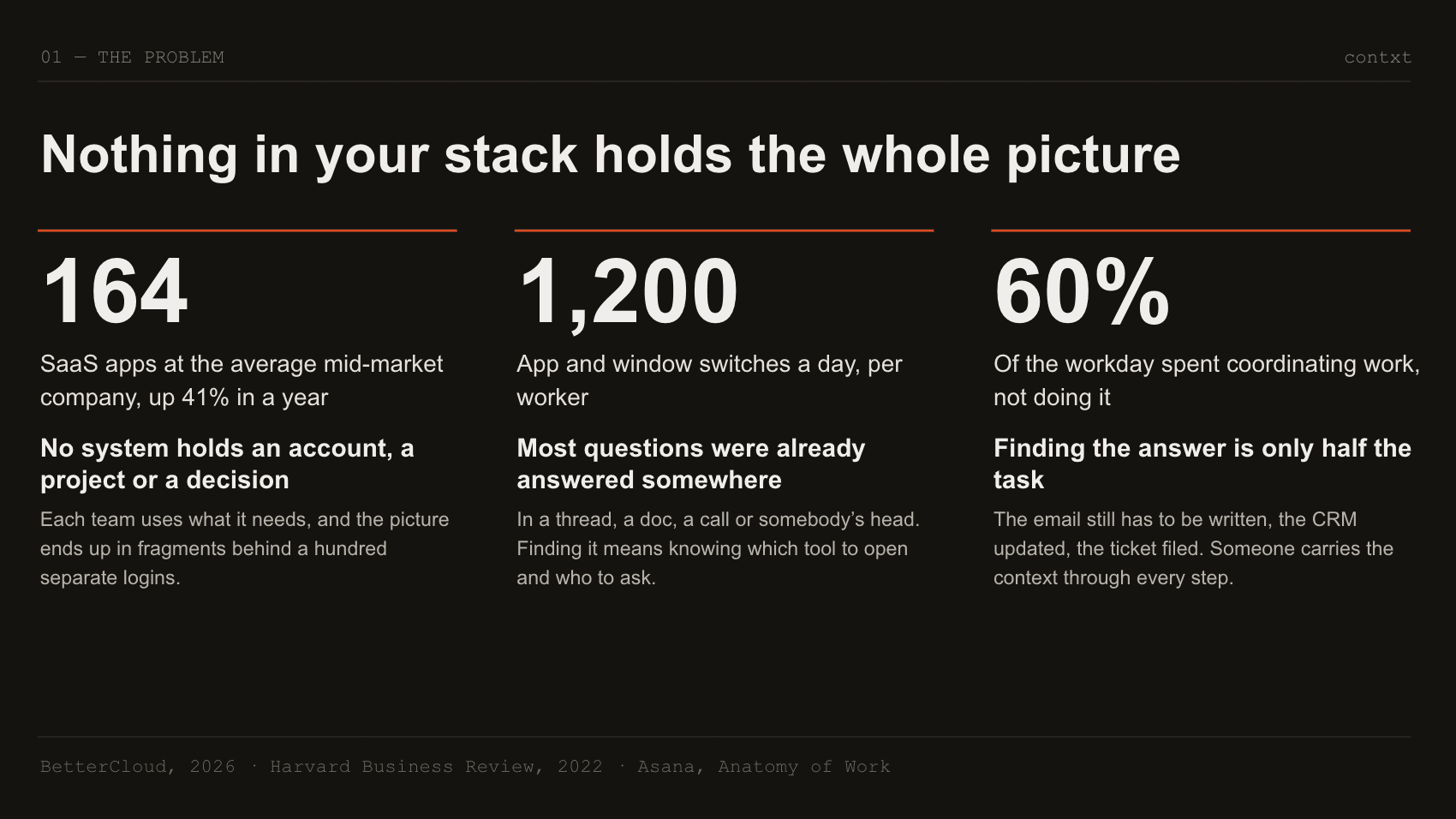 01 — THE PROBLEM

contxt

Nothing in your stack holds the whole picture

164

SaaS apps at the average mid-market company, up 41% in a year

No system holds an account, a project or a decision

Each team uses what it needs, and the picture ends up in fragments behind a hundred separate logins.

1,200

App and window switches a day, per worker

Most questions were already answered somewhere

In a thread, a doc, a call or somebody's head. Finding it means knowing which tool to open and who to ask.

60%

Of the workday spent coordinating work, not doing it

Finding the answer is only half the task

The email still has to be written, the CRM updated, the ticket filed. Someone carries the context through every step.

BetterCloud, 2026 · Harvard Business Review, 2022 · Asana, Anatomy of Work